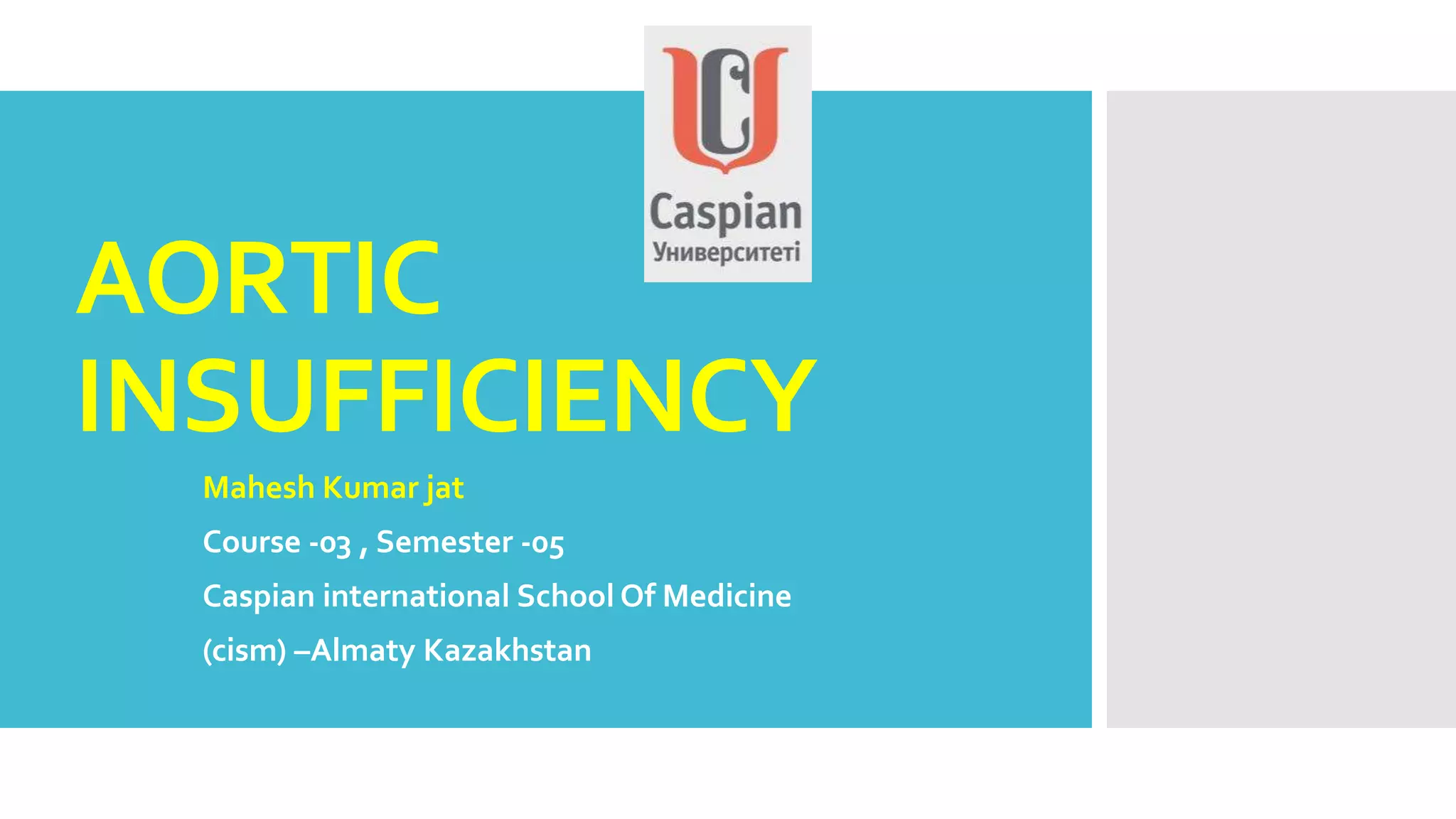 Caspian
Университеті

AORTIC INSUFFICIENCY

Mahesh Kumar jat

Course -03 , Semester -05

Caspian international School Of Medicine

(cism) –Almaty Kazakhstan